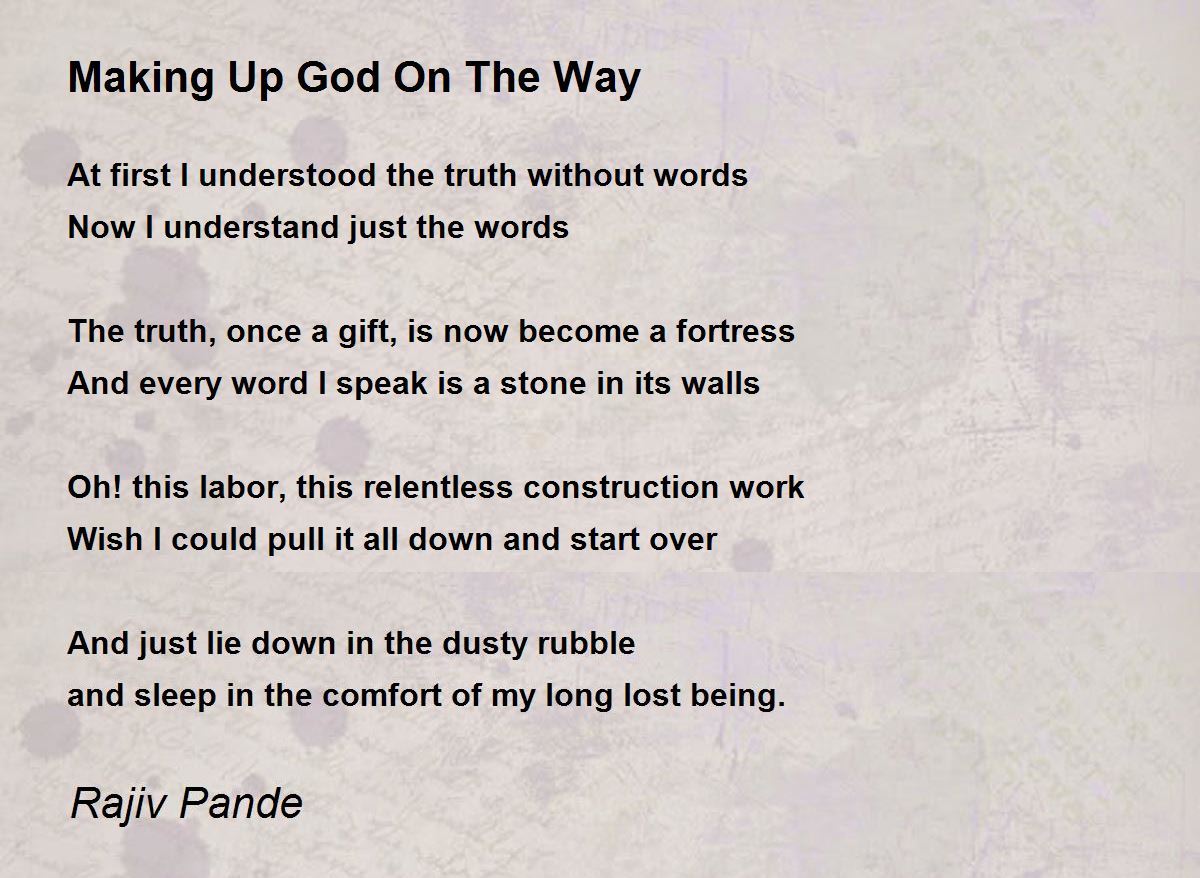 Making Up God On The Way

At first I understood the truth without words
Now I understand just the words

The truth, once a gift, is now become a fortress
And every word I speak is a stone in its walls

Oh! this labor, this relentless construction work
Wish I could pull it all down and start over

And just lie down in the dusty rubble
and sleep in the comfort of my long lost being.

Rajiv Pande